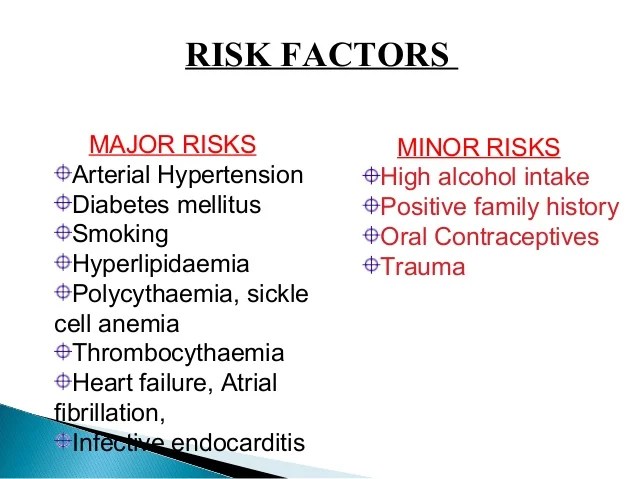 RISK FACTORS

MAJOR RISKS
Arterial Hypertension
Diabetes mellitus
Smoking
Hyperlipidaemia
Polycythaemia, sickle cell anemia
Thrombocythaemia
Heart failure, Atrial fibrillation,
Infective endocarditis

MINOR RISKS
High alcohol intake
Positive family history
Oral Contraceptives
Trauma